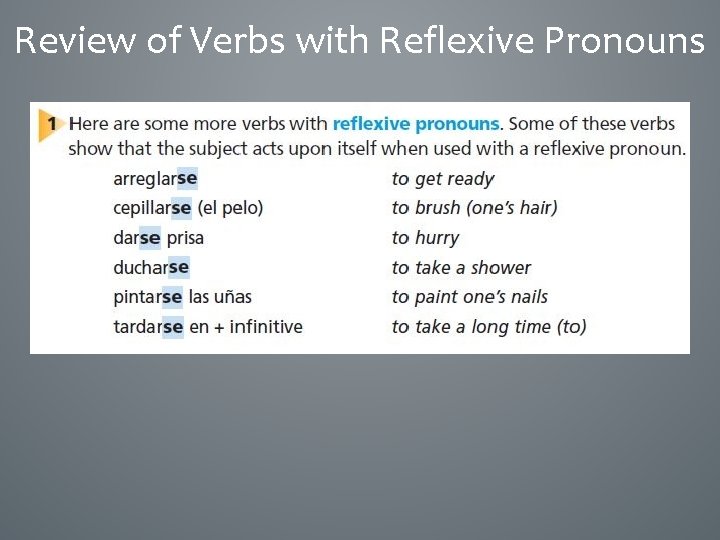 Review of Verbs with Reflexive Pronouns

1 Here are some more verbs with reflexive pronouns. Some of these verbs show that the subject acts upon itself when used with a reflexive pronoun.

| | |
|---|---|
| arreglarse | to get ready |
| cepillarse (el pelo) | to brush (one's hair) |
| darse prisa | to hurry |
| ducharse | to take a shower |
| pintarse las uñas | to paint one's nails |
| tardarse en + infinitive | to take a long time (to) |